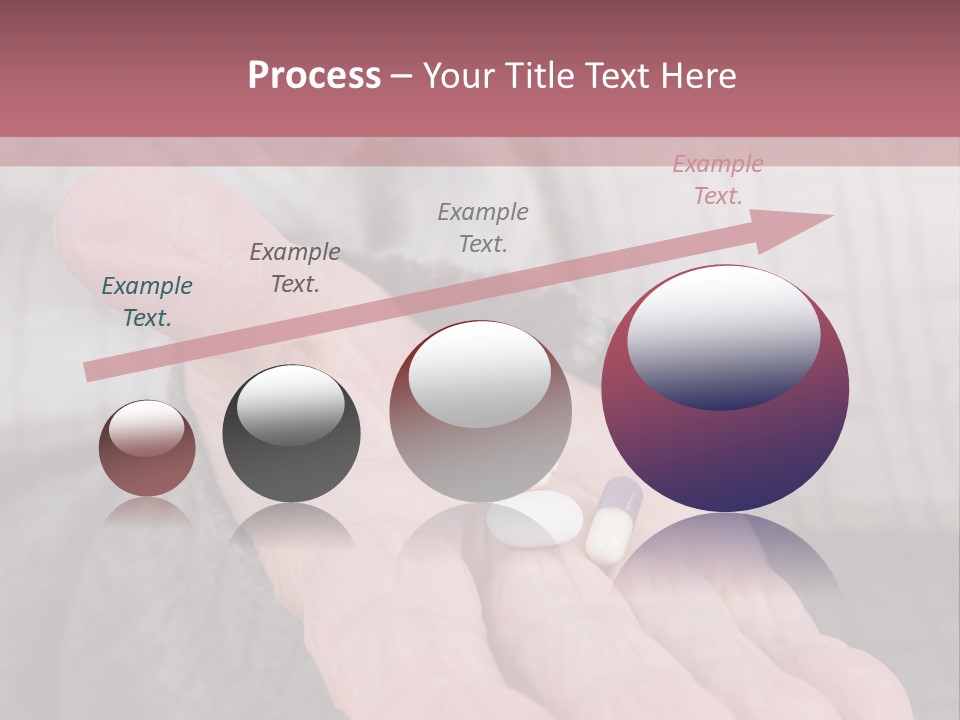 Process – Your Title Text Here

Example Text.

Example Text.

Example Text.

Example Text.